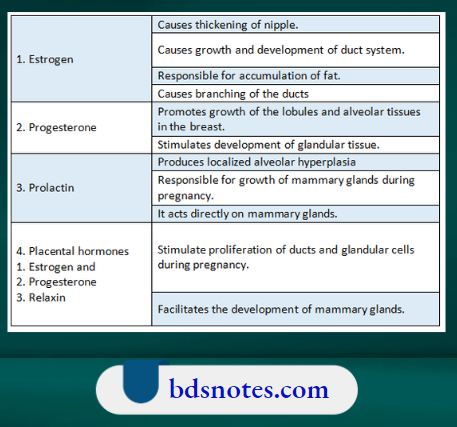 | | |
|---|---|
| 1. Estrogen | Causes thickening of nipple. |
| | Causes growth and development of duct system. |
| | Responsible for accumulation of fat. |
| | Causes branching of the ducts |
| 2. Progesterone | Promotes growth of the lobules and alveolar tissues in the breast. |
| | Stimulates development of glandular tissue. |
| 3. Prolactin | Produces localized alveolar hyperplasia |
| | Responsible for growth of mammary glands during pregnancy. |
| | It acts directly on mammary glands. |
| 4. Placental hormones 1. Estrogen and 2. Progesterone 3. Relaxin | Stimulate proliferation of ducts and glandular cells during pregnancy. |
| | Facilitates the development of mammary glands. |

bdsnotes.com